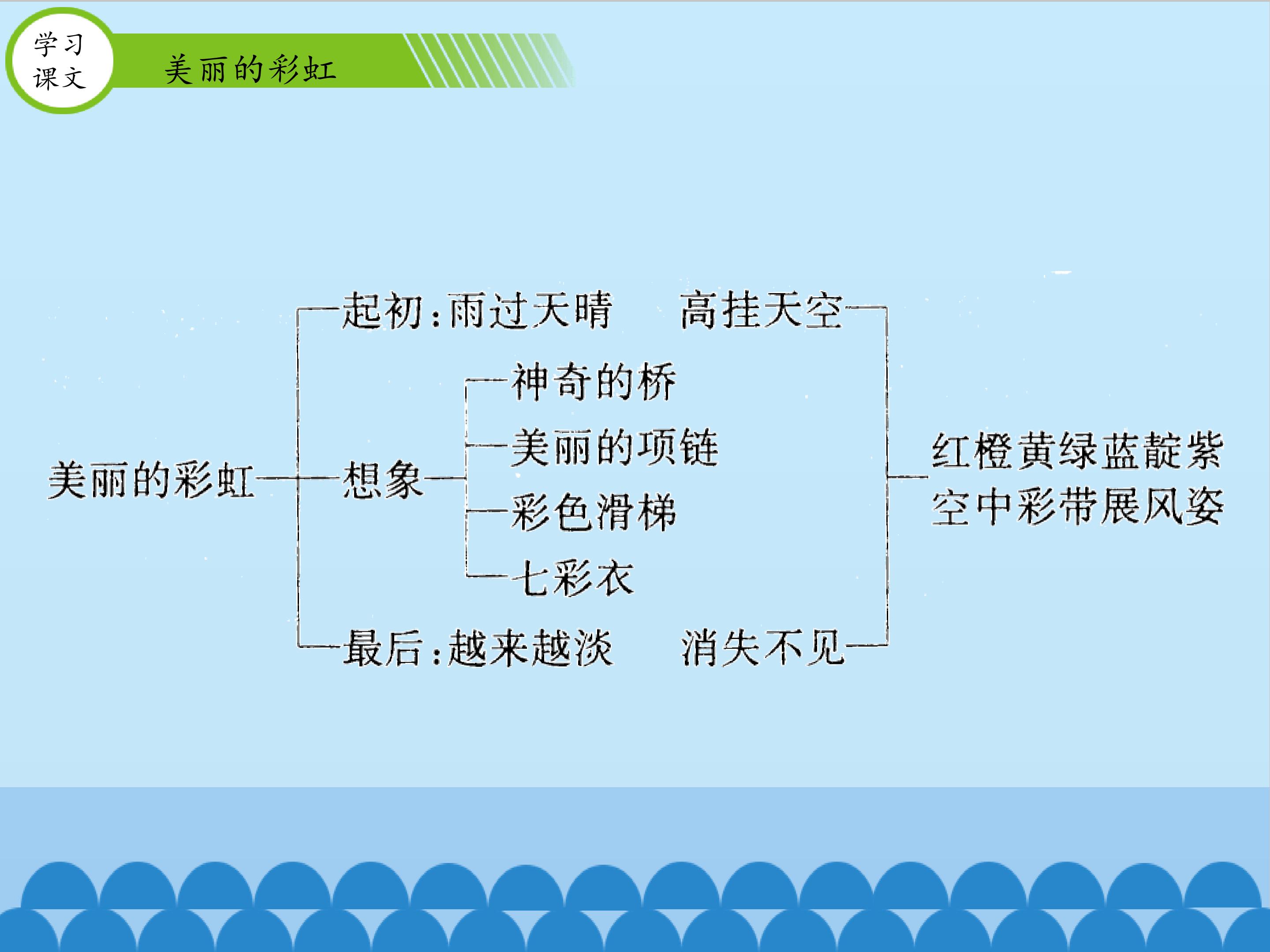 学习
课文

美丽的彩虹

美丽的彩虹

起初：雨过天晴 高挂天空

想象

神奇的桥

美丽的项链

彩色滑梯

七彩衣

最后：越来越淡 消失不见

红橙黄绿蓝靛紫
空中彩带展风姿